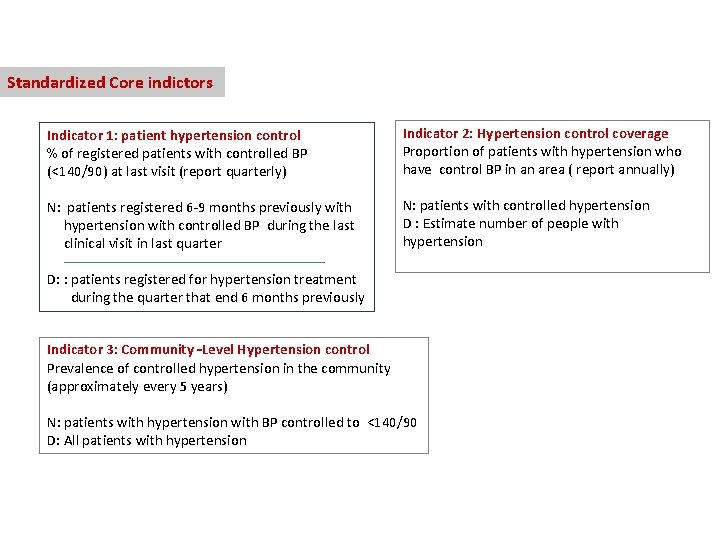 Standardized Core indictors

Indicator 1: patient hypertension control
% of registered patients with controlled BP (<140/90) at last visit (report quarterly)

N: patients registered 6-9 months previously with hypertension with controlled BP during the last clinical visit in last quarter

D: : patients registered for hypertension treatment during the quarter that end 6 months previously

Indicator 2: Hypertension control coverage
Proportion of patients with hypertension who have control BP in an area ( report annually)

N: patients with controlled hypertension
D : Estimate number of people with hypertension

Indicator 3: Community -Level Hypertension control
Prevalence of controlled hypertension in the community (approximately every 5 years)

N: patients with hypertension with BP controlled to <140/90
D: All patients with hypertension